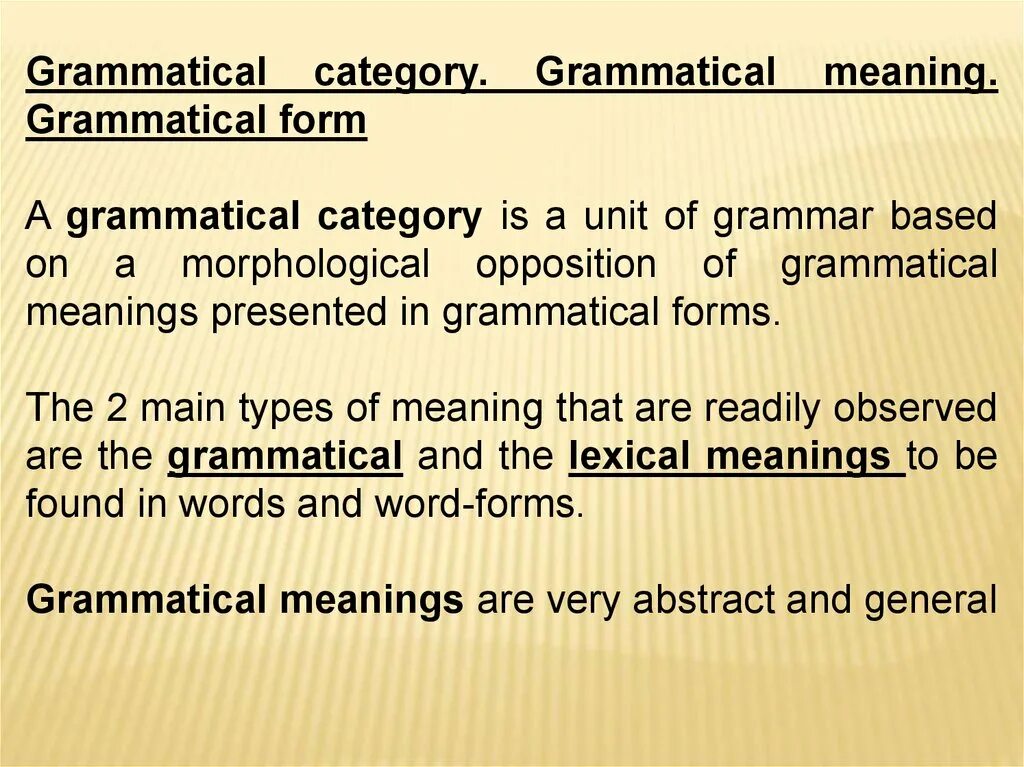 Grammatical category. Grammatical meaning. Grammatical form

A grammatical category is a unit of grammar based on a morphological opposition of grammatical meanings presented in grammatical forms.

The 2 main types of meaning that are readily observed are the grammatical and the lexical meanings to be found in words and word-forms.

Grammatical meanings are very abstract and general